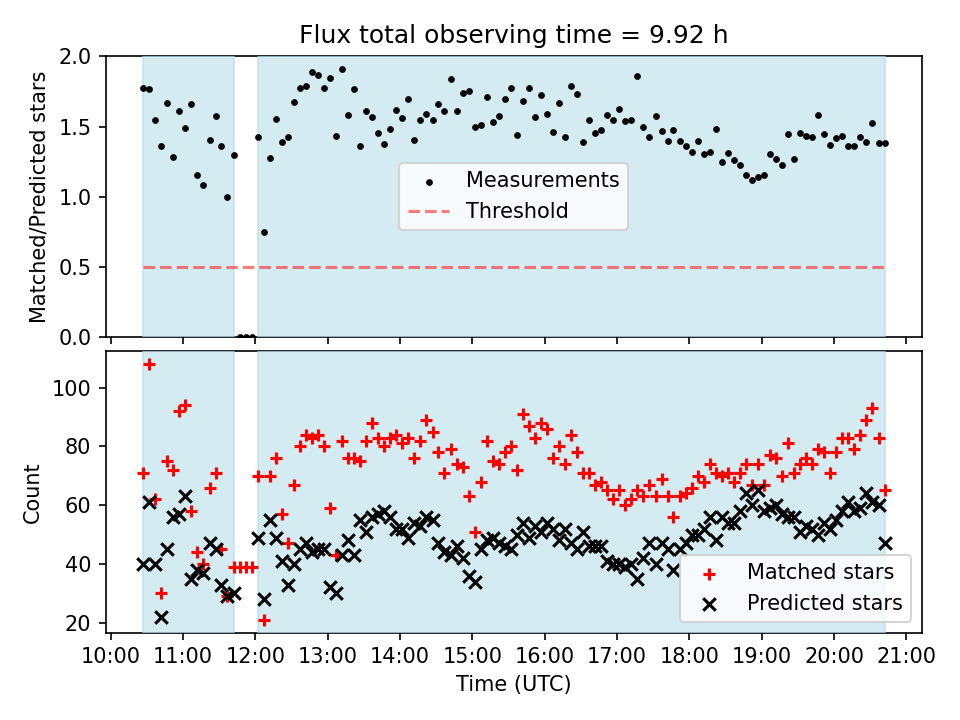 Flux total observing time = 9.92 h

Matched/Predicted stars

2.0
1.5
1.0
0.5
0.0

Measurements
Threshold

Count

100
80
60
40
20

Matched stars
Predicted stars

10:00 11:00 12:00 13:00 14:00 15:00 16:00 17:00 18:00 19:00 20:00 21:00

Time (UTC)